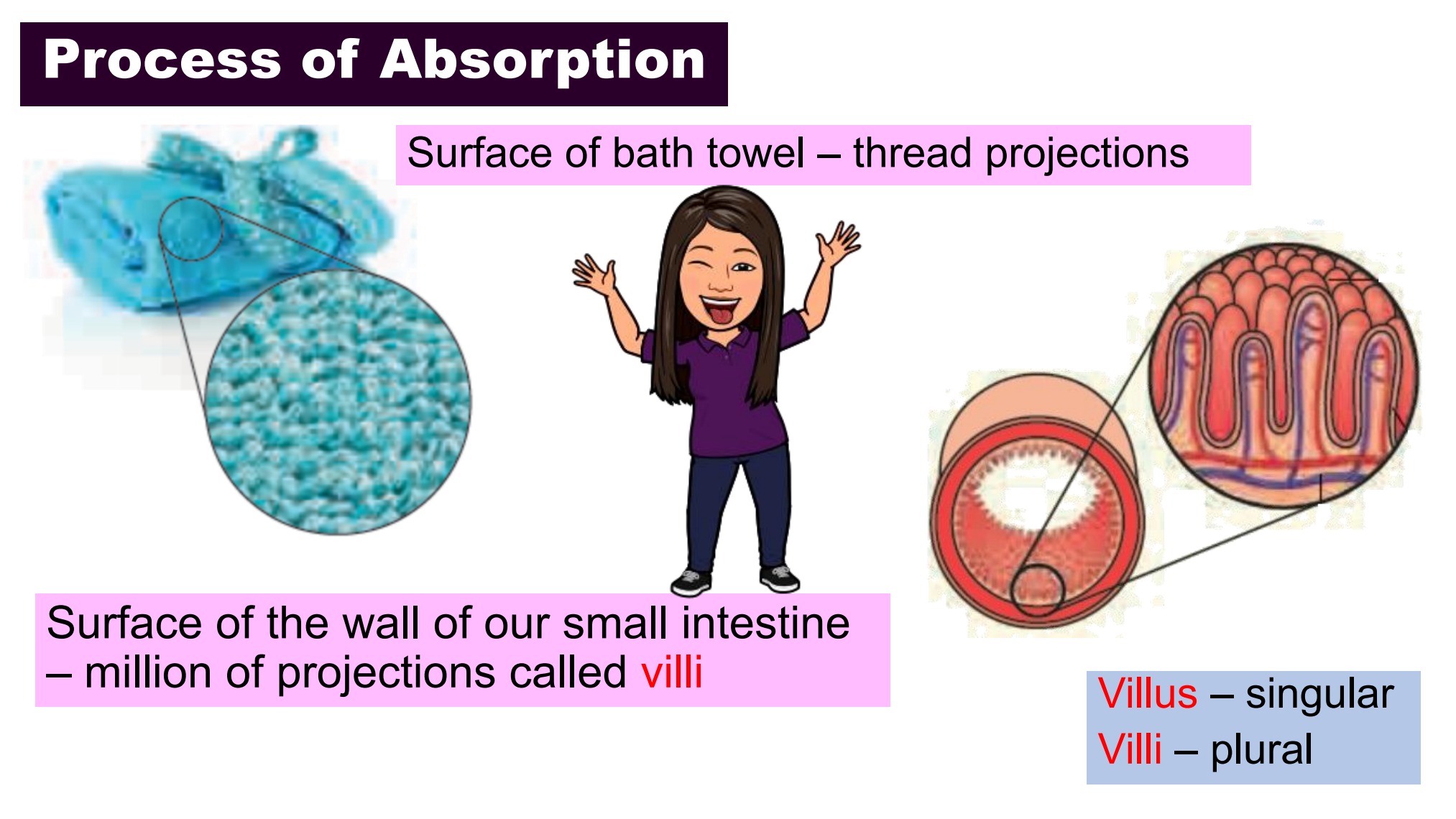 Process of Absorption

Surface of bath towel – thread projections

Surface of the wall of our small intestine – million of projections called villi

Villus – singular
Villi – plural